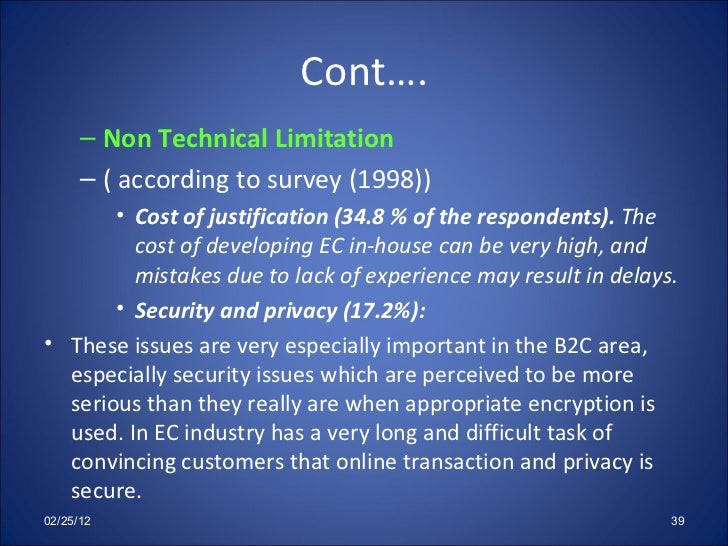 Cont….

– Non Technical Limitation

– ( according to survey (1998))

• Cost of justification (34.8 % of the respondents). The cost of developing EC in-house can be very high, and mistakes due to lack of experience may result in delays.

• Security and privacy (17.2%):

• These issues are very especially important in the B2C area, especially security issues which are perceived to be more serious than they really are when appropriate encryption is used. In EC industry has a very long and difficult task of convincing customers that online transaction and privacy is secure.

02/25/12

39